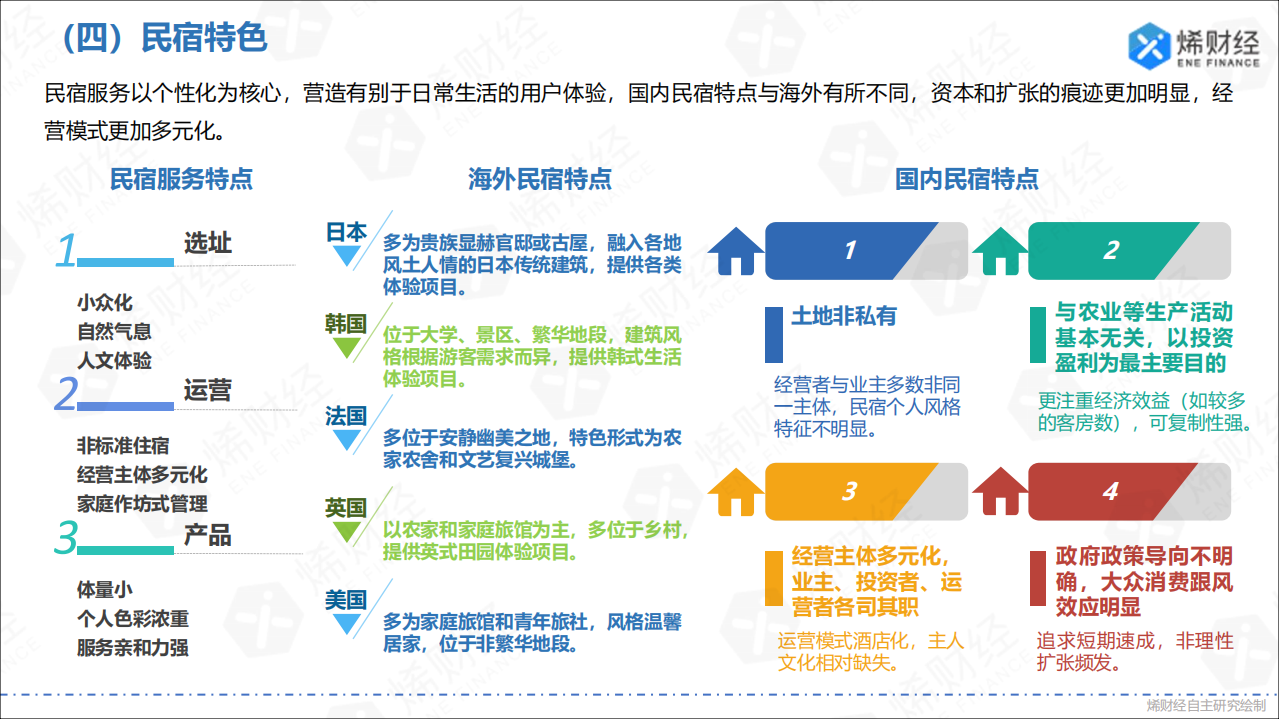 （四）民宿特色

烯财经 ENE FINANCE

民宿服务以个性化为核心，营造有别于日常生活的用户体验，国内民宿特点与海外有所不同，资本和扩张的痕迹更加明显，经营模式更加多元化。

民宿服务特点

1 选址
小众化
自然气息
人文体验

2 运营
非标准住宿
经营主体多元化
家庭作坊式管理

3 产品
体量小
个人色彩浓重
服务亲和力强

海外民宿特点

日本
多为贵族显赫官邸或古屋，融入各地风土人情的日本传统建筑，提供各类体验项目。

韩国
位于大学、景区、繁华地段，建筑风格根据游客需求而异，提供韩式生活体验项目。

法国
多位于安静幽美之地，特色形式为农家农舍和文艺复兴城堡。

英国
以农家和家庭旅馆为主，多位于乡村，提供英式田园体验项目。

美国
多为家庭旅馆和青年旅社，风格温馨居家，位于非繁华地段。

国内民宿特点

1
土地非私有
经营者与业主多数非同一主体，民宿个人风格特征不明显。

2
与农业等生产活动基本无关，以投资盈利为最主要目的
更注重经济效益（如较多的客房数），可复制性强。

3
经营主体多元化，业主、投资者、运营者各司其职
运营模式酒店化，主人文化相对缺失。

4
政府政策导向不明确，大众消费跟风效应明显
追求短期速成，非理性扩张频发。

烯财经自主研究绘制